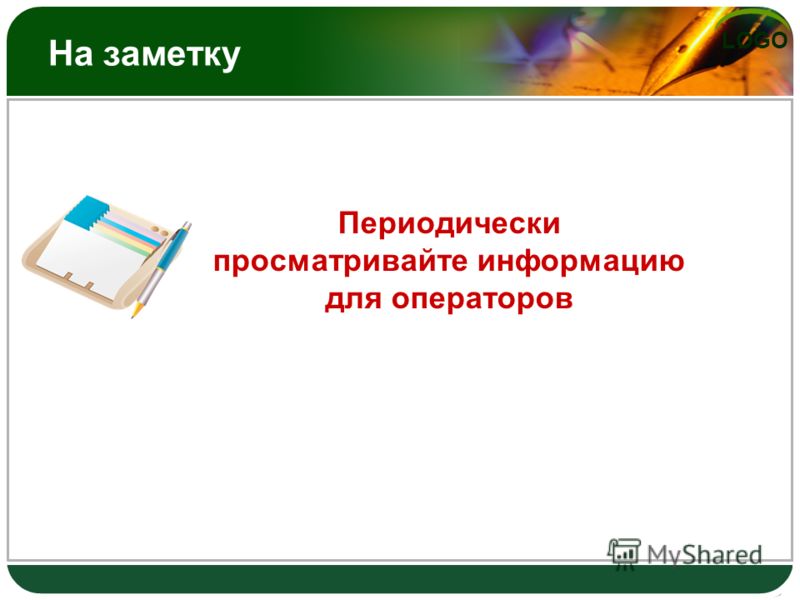 На заметку

LOGO

Периодически просматривайте информацию для операторов

MyShared